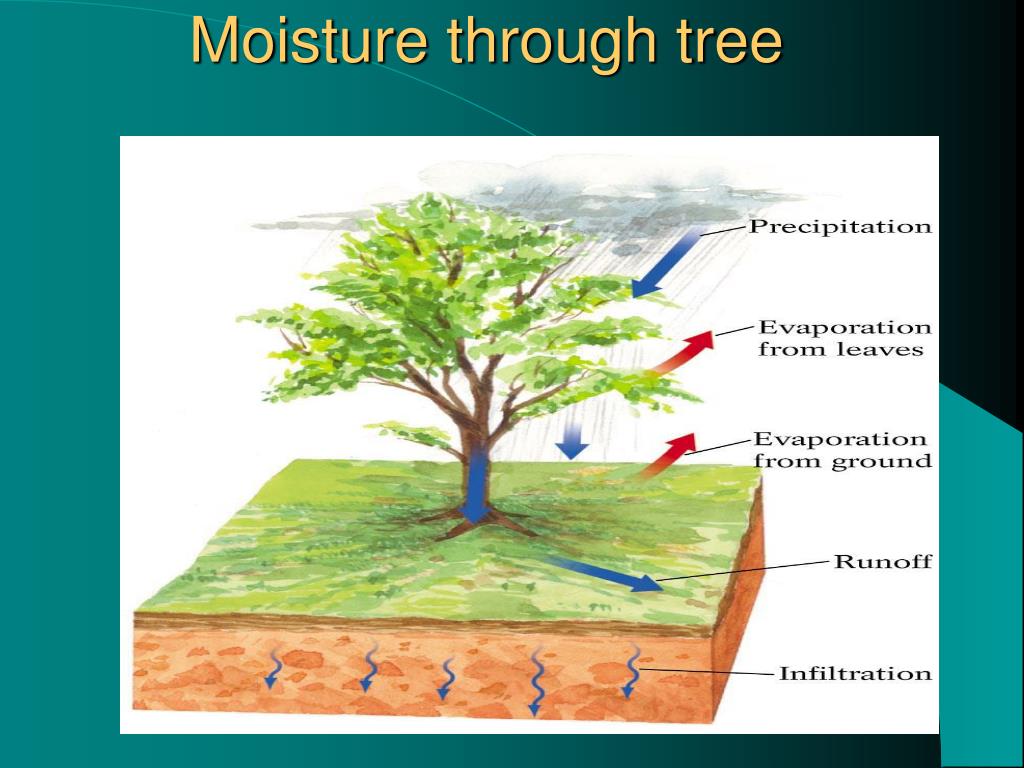 Moisture through tree

Precipitation

Evaporation from leaves

Evaporation from ground

Runoff

Infiltration